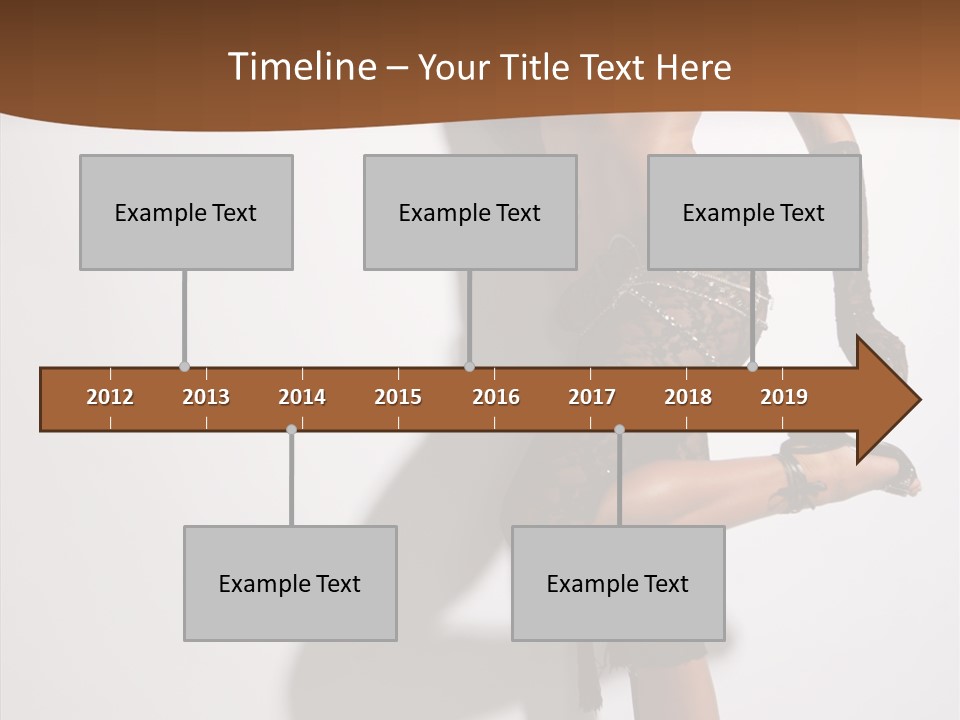 Timeline – Your Title Text Here

Example Text

Example Text

Example Text

2012 2013 2014 2015 2016 2017 2018 2019

Example Text

Example Text